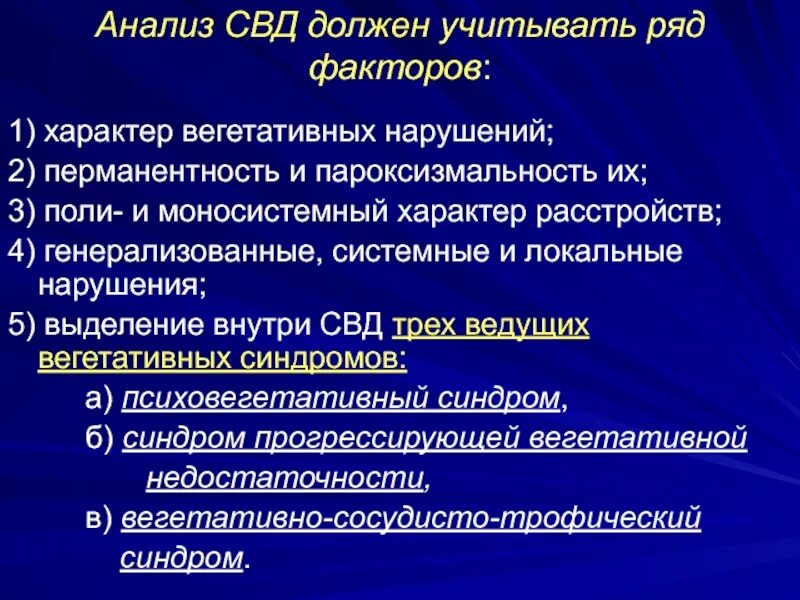 Анализ СВД должен учитывать ряд факторов:

1) характер вегетативных нарушений;

2) перманентность и пароксизмальность их;

3) поли- и моносистемный характер расстройств;

4) генерализованные, системные и локальные нарушения;

5) выделение внутри СВД трех ведущих вегетативных синдромов:

а) психовегетативный синдром,

б) синдром прогрессирующей вегетативной недостаточности,

в) вегетативно-сосудисто-трофический синдром.